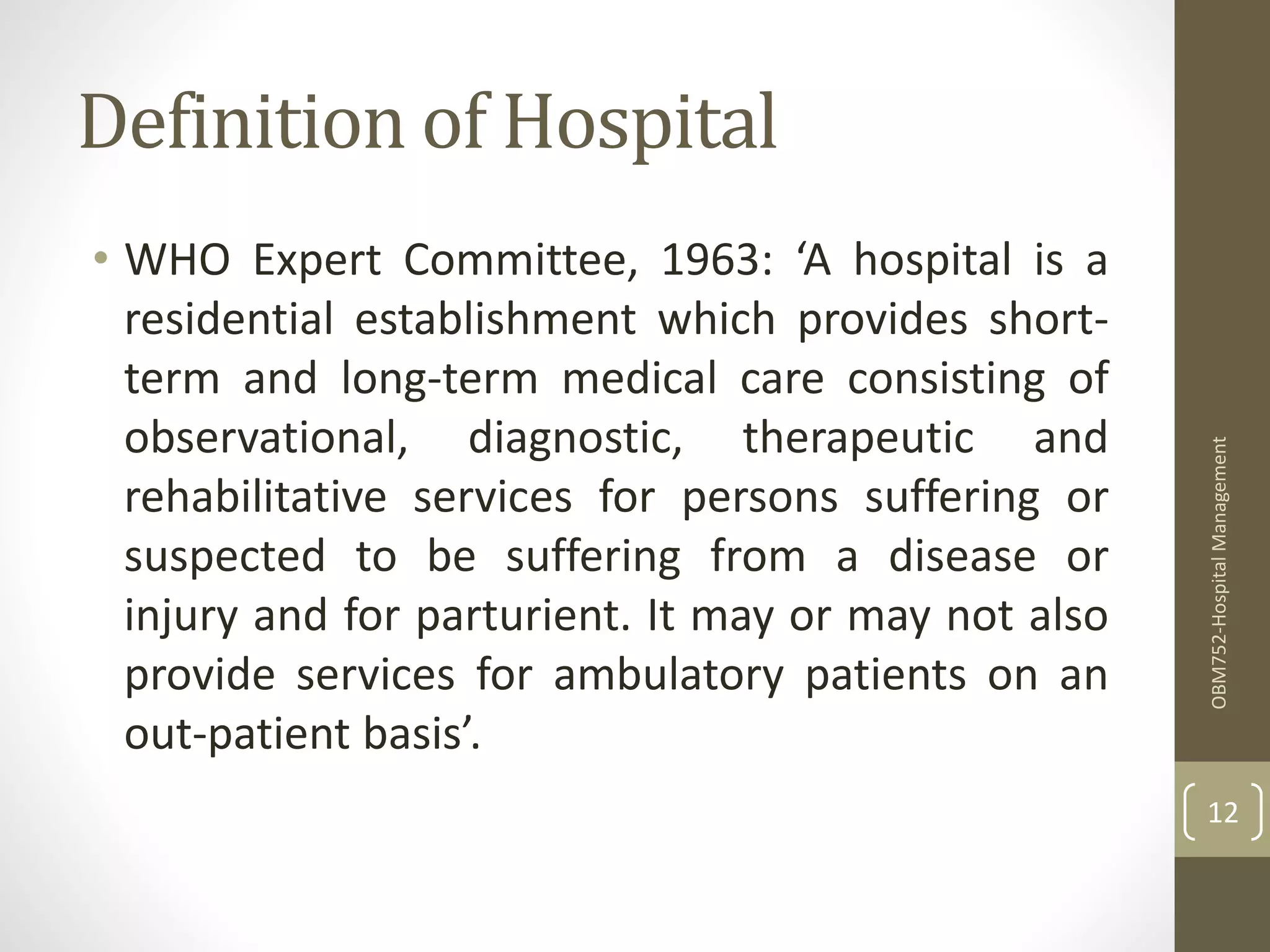 Definition of Hospital

• WHO Expert Committee, 1963: ‘A hospital is a residential establishment which provides short-term and long-term medical care consisting of observational, diagnostic, therapeutic and rehabilitative services for persons suffering or suspected to be suffering from a disease or injury and for parturient. It may or may not also provide services for ambulatory patients on an out-patient basis’.

OBM752-Hospital Management

12